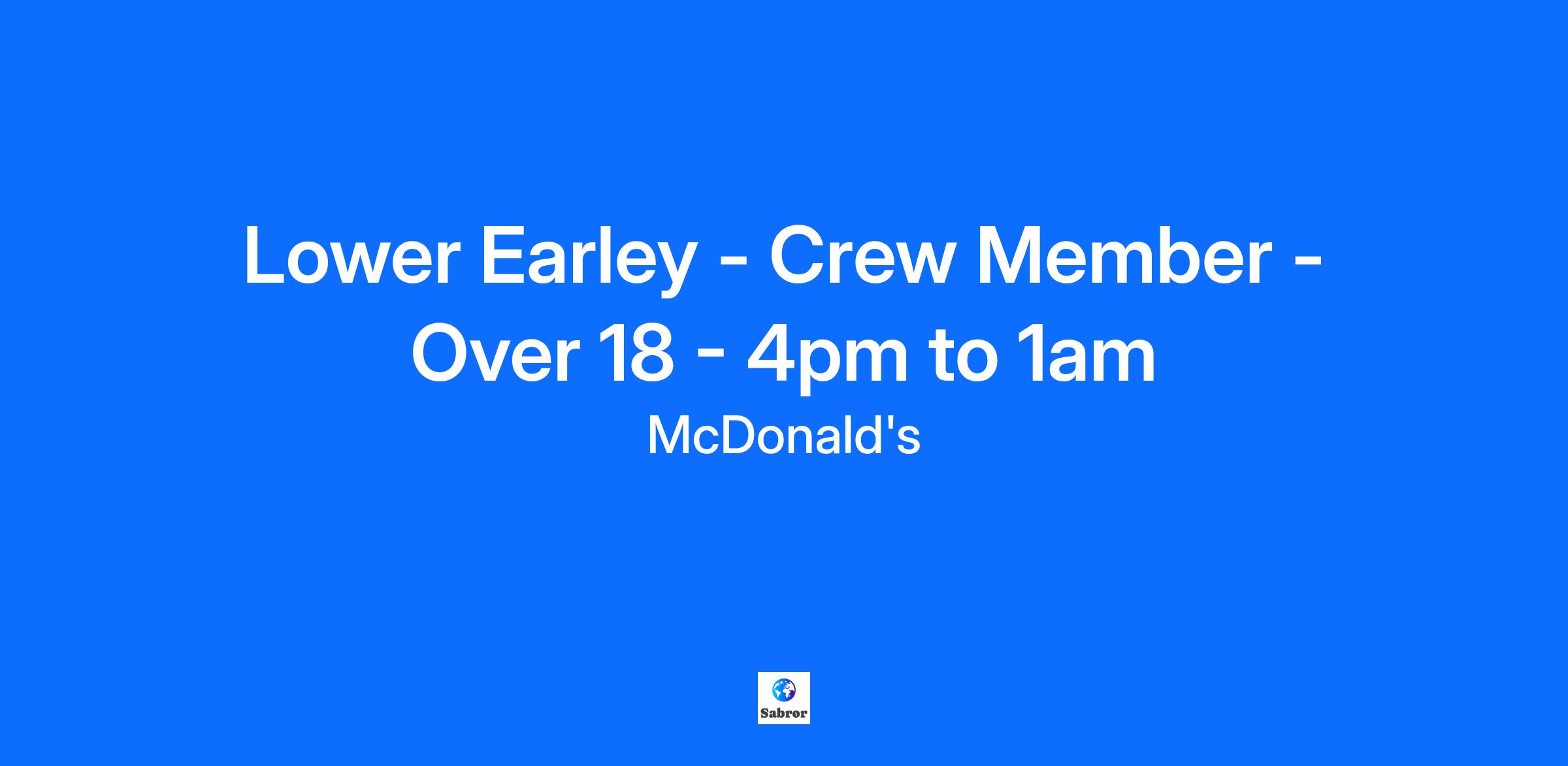 Lower Earley - Crew Member - Over 18 - 4pm to 1am

McDonald's

Sabror